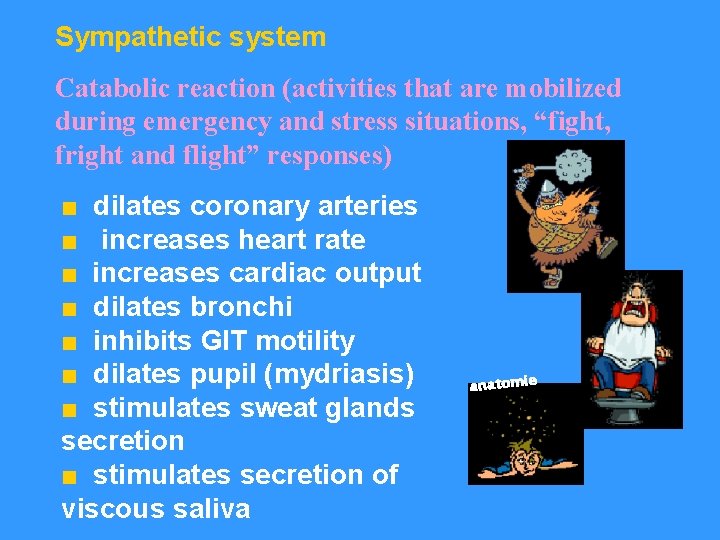 Sympathetic system

Catabolic reaction (activities that are mobilized during emergency and stress situations, “fight, fright and flight” responses)

- dilates coronary arteries
- increases heart rate
- increases cardiac output
- dilates bronchi
- inhibits GIT motility
- dilates pupil (mydriasis)
- stimulates sweat glands secretion
- stimulates secretion of viscous saliva

anatomie